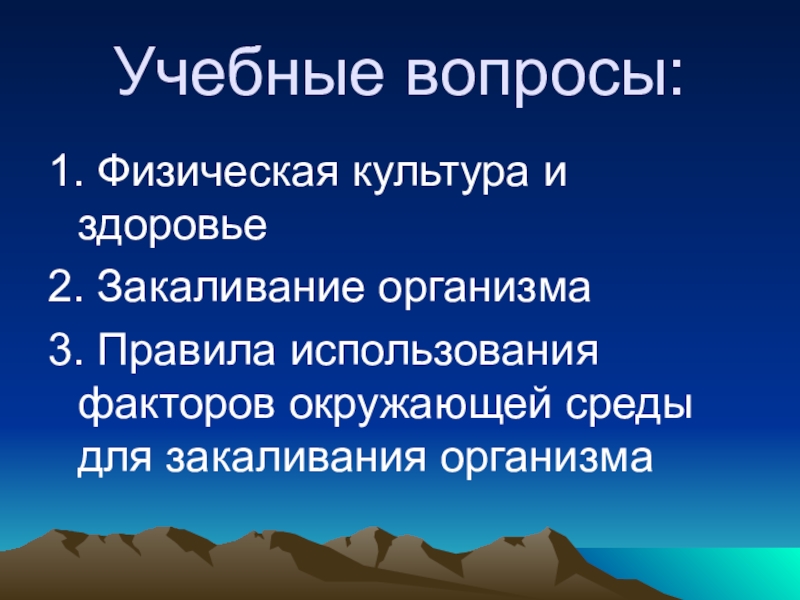 Учебные вопросы:

1. Физическая культура и здоровье

2. Закаливание организма

3. Правила использования факторов окружающей среды для закаливания организма